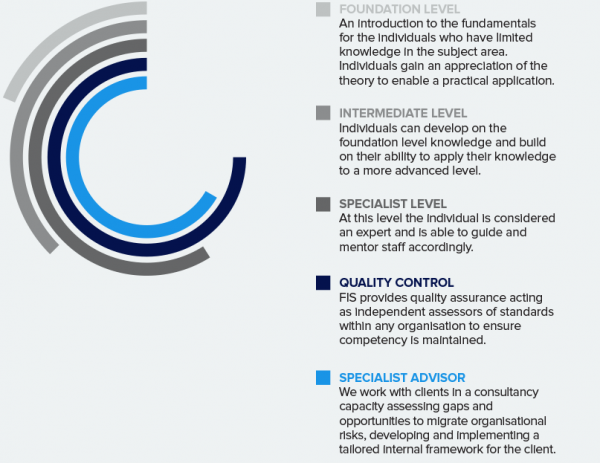 FOUNDATION LEVEL
An introduction to the fundamentals for the individuals who have limited knowledge in the subject area. Individuals gain an appreciation of the theory to enable a practical application.

INTERMEDIATE LEVEL
Individuals can develop on the foundation level knowledge and build on their ability to apply their knowledge to a more advanced level.

SPECIALIST LEVEL
At this level the individual is considered an expert and is able to guide and mentor staff accordingly.

QUALITY CONTROL
FIS provides quality assurance acting as independent assessors of standards within any organisation to ensure competency is maintained.

SPECIALIST ADVISOR
We work with clients in a consultancy capacity assessing gaps and opportunities to migrate organisational risks, developing and implementing a tailored internal framework for the client.